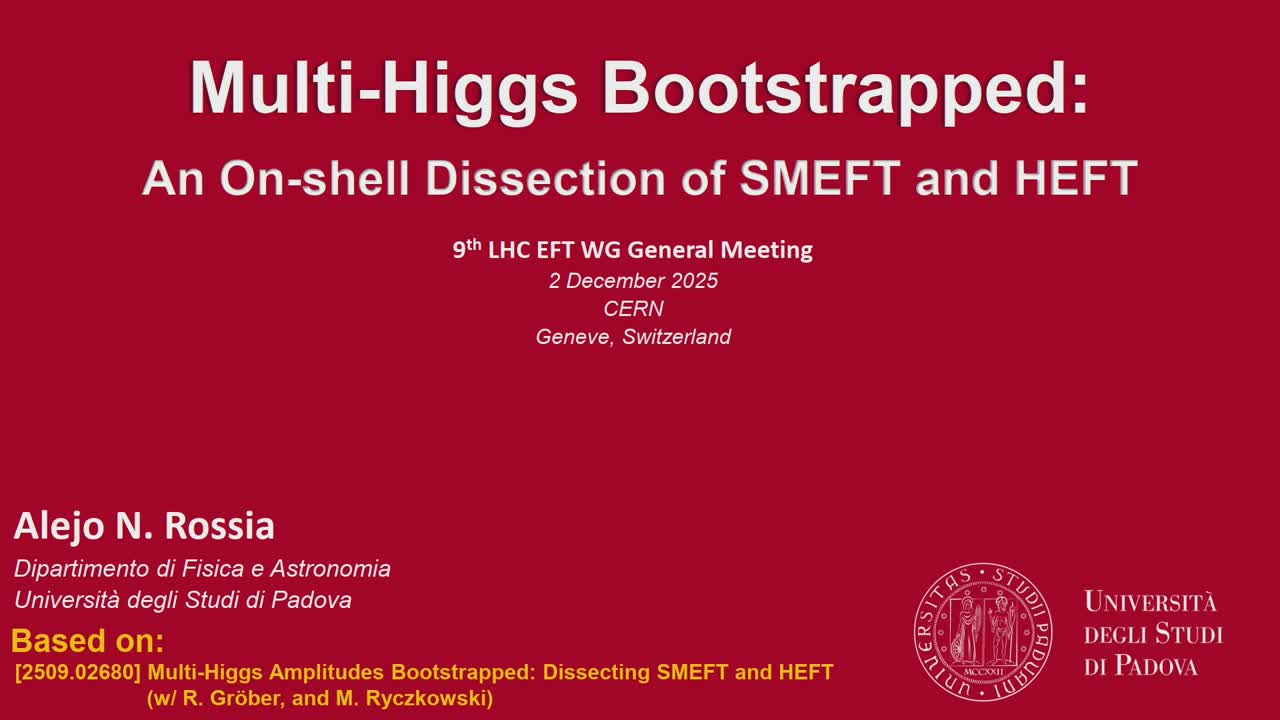 Multi-Higgs Bootstrapped:

An On-shell Dissection of SMEFT and HEFT

9$^{th}$ LHC EFT WG General Meeting
2 December 2025
CERN
Geneve, Switzerland

Alejo N. Rossia
Dipartimento di Fisica e Astronomia
Università degli Studi di Padova

Based on:
[2509.02680] Multi-Higgs Amplitudes Bootstrapped: Dissecting SMEFT and HEFT (w/ R. Gröber, and M. Ryczkowski)

UNIVERSITAS STUDII PADUANI MCCXXII

UNIVERSITÀ DEGLI STUDI DI PADOVA